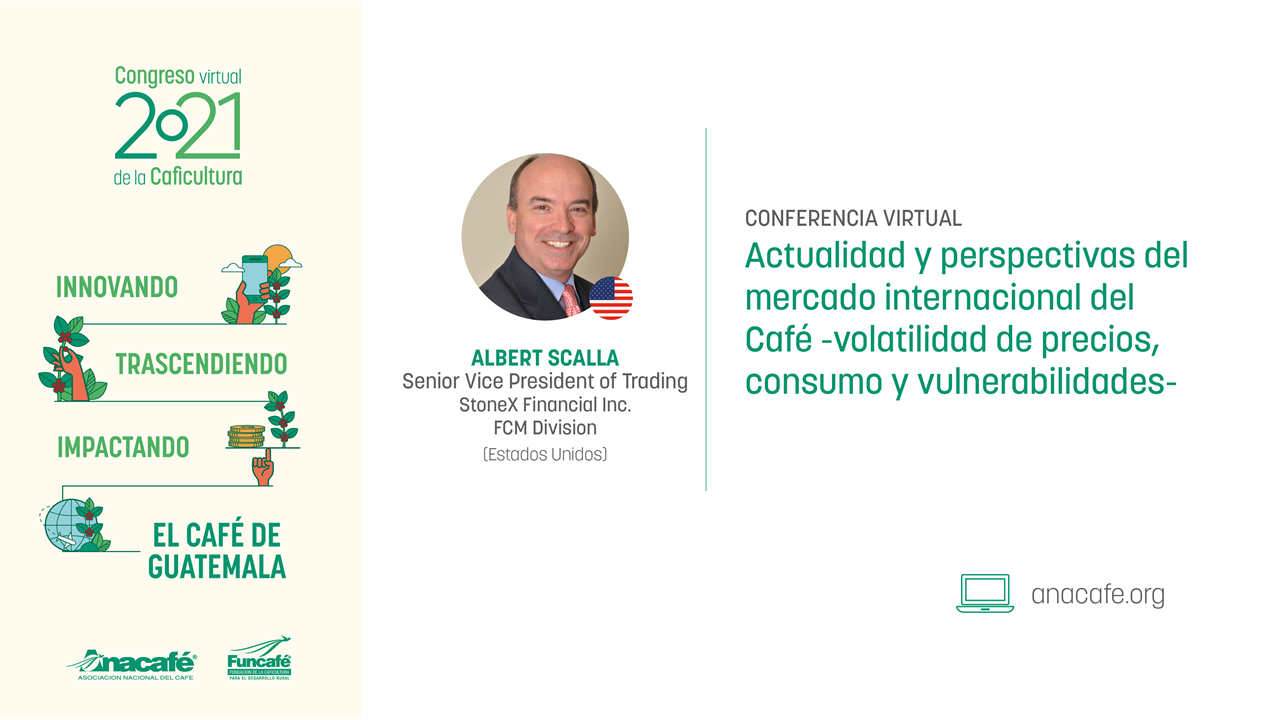 Congreso virtual
2021
de la Caficultura

INNOVANDO

TRASCENDIENDO

IMPACTANDO

EL CAFÉ DE GUATEMALA

Anacafé
ASOCIACIÓN NACIONAL DEL CAFÉ

Funcafé
FUNDACIÓN DE LA CAFICULTURA PARA EL DESARROLLO RURAL

ALBERT SCALLA
Senior Vice President of Trading
StoneX Financial Inc.
FCM Division
(Estados Unidos)

CONFERENCIA VIRTUAL
Actualidad y perspectivas del mercado internacional del Café -volatilidad de precios, consumo y vulnerabilidades-

anacafe.org